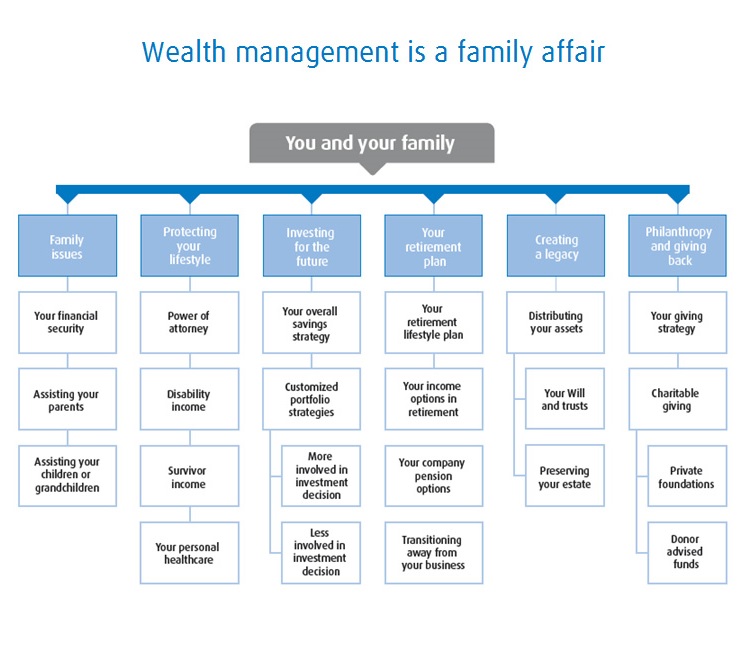 Wealth management is a family affair

You and your family

Family issues

Your financial security

Assisting your parents

Assisting your children or grandchildren

Protecting your lifestyle

Power of attorney

Disability income

Survivor income

Your personal healthcare

Investing for the future

Your overall savings strategy

Customized portfolio strategies

More involved in investment decision

Less involved in investment decision

Your retirement plan

Your retirement lifestyle plan

Your income options in retirement

Your company pension options

Transitioning away from your business

Creating a legacy

Distributing your assets

Your Will and trusts

Preserving your estate

Philanthropy and giving back

Your giving strategy

Charitable giving

Private foundations

Donor advised funds